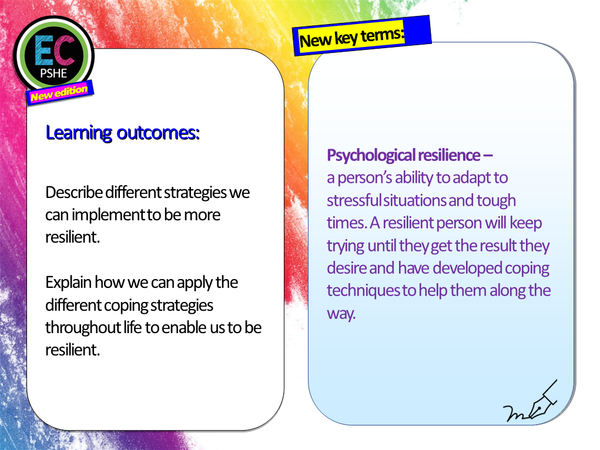 EC
PSHE
New edition

Learning outcomes:

Describe different strategies we can implement to be more resilient.

Explain how we can apply the different coping strategies throughout life to enable us to be resilient.

New key terms:

Psychological resilience – a person's ability to adapt to stressful situations and tough times. A resilient person will keep trying until they get the result they desire and have developed coping techniques to help them along the way.